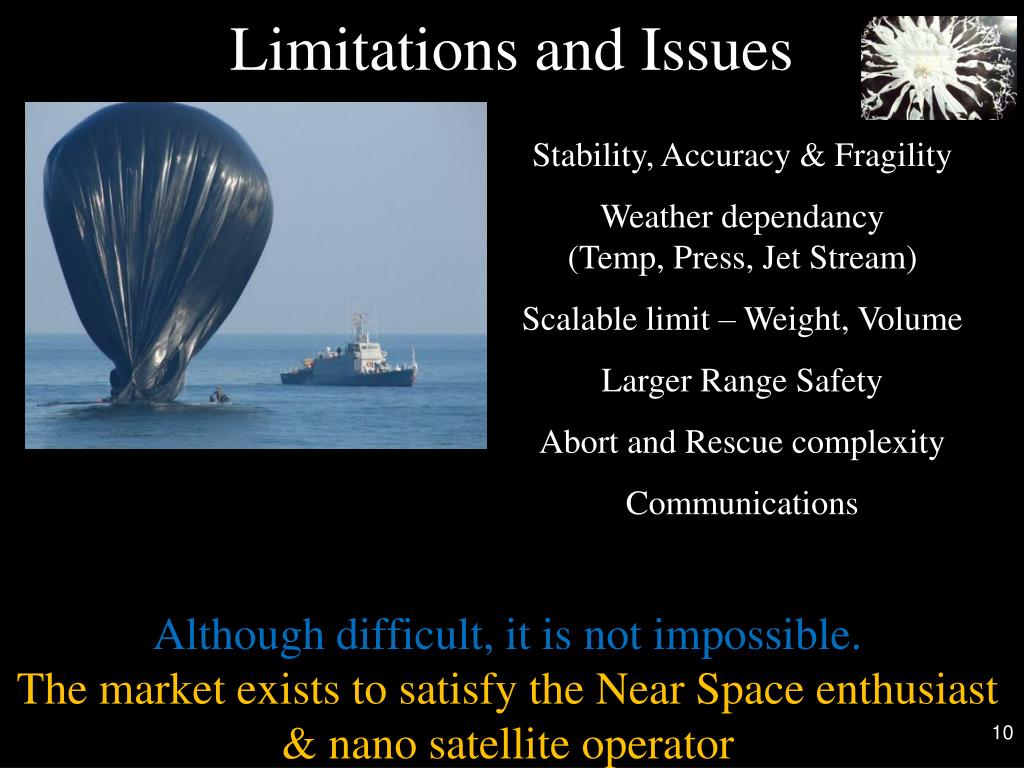 Limitations and Issues

Stability, Accuracy & Fragility

Weather dependancy
(Temp, Press, Jet Stream)

Scalable limit – Weight, Volume

Larger Range Safety

Abort and Rescue complexity

Communications

Although difficult, it is not impossible.
The market exists to satisfy the Near Space enthusiast & nano satellite operator

10